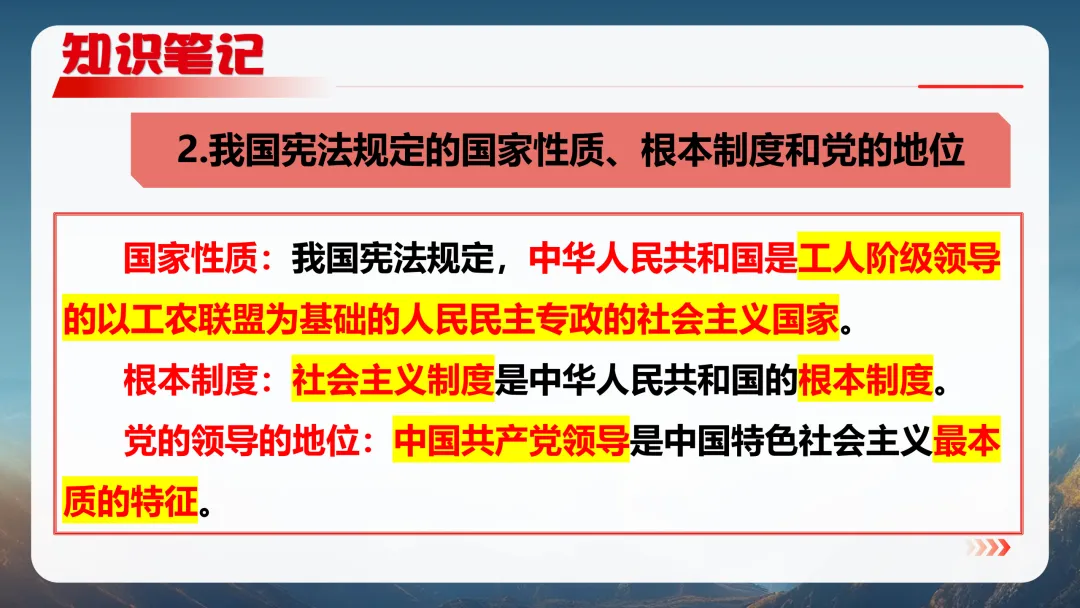 知识笔记

2.我国宪法规定的国家性质、根本制度和党的地位

国家性质：我国宪法规定，中华人民共和国是工人阶级领导的以工农联盟为基础的人民民主专政的社会主义国家。

根本制度：社会主义制度是中华人民共和国的根本制度。

党的领导的地位：中国共产党领导是中国特色社会主义最本质的特征。